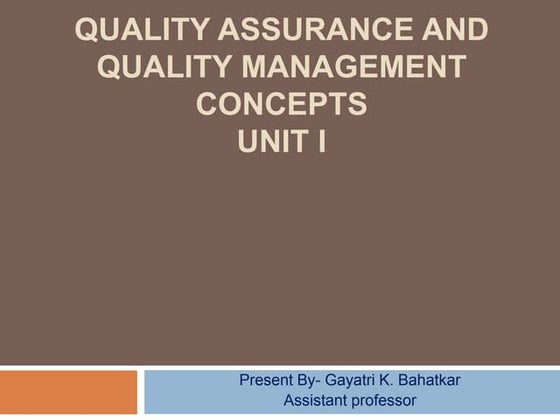 QUALITY ASSURANCE AND QUALITY MANAGEMENT CONCEPTS
UNIT I

Present By- Gayatri K. Bahatkar
Assistant professor